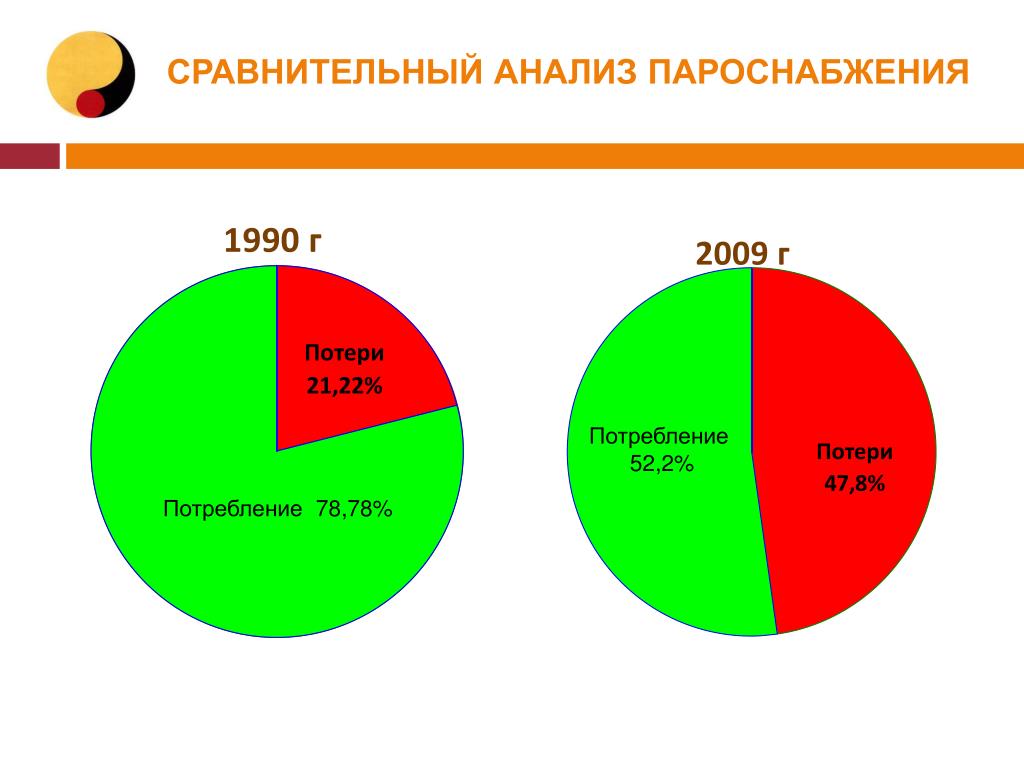 СРАВНИТЕЛЬНЫЙ АНАЛИЗ ПАРОСНАБЖЕНИЯ

1990 г

Потери
21,22%

Потребление 78,78%

2009 г

Потребление
52,2%

Потери
47,8%